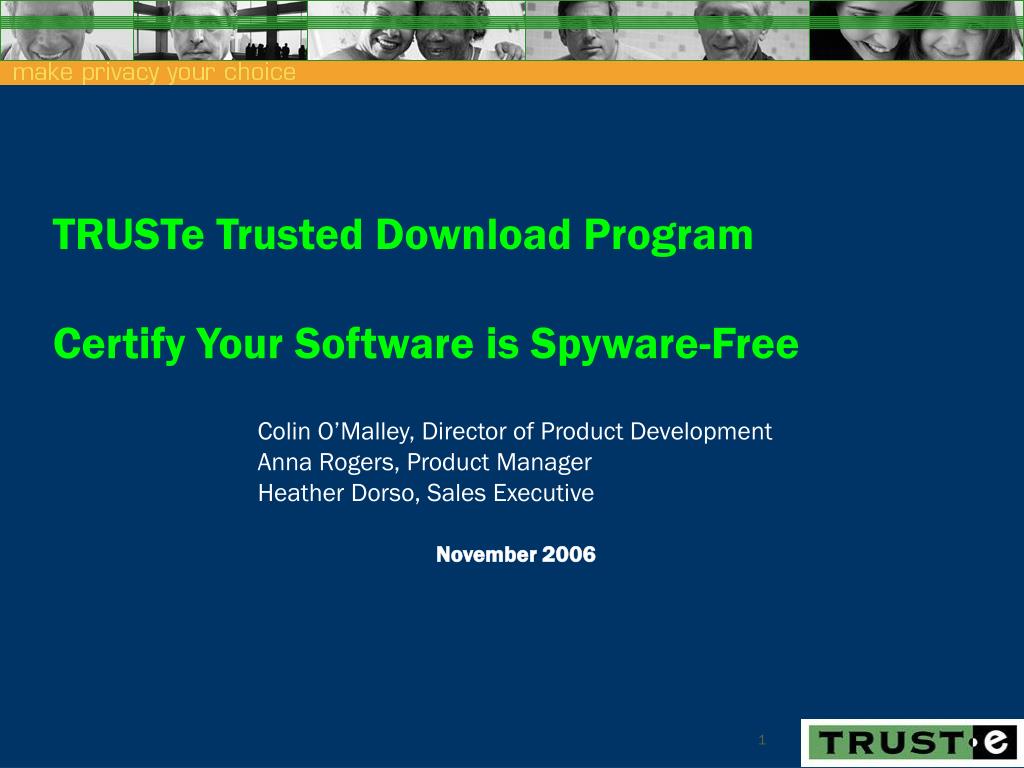 make privacy your choice

TRUSTe Trusted Download Program

Certify Your Software is Spyware-Free

Colin O'Malley, Director of Product Development
Anna Rogers, Product Manager
Heather Dorso, Sales Executive

November 2006

1

TRUST e